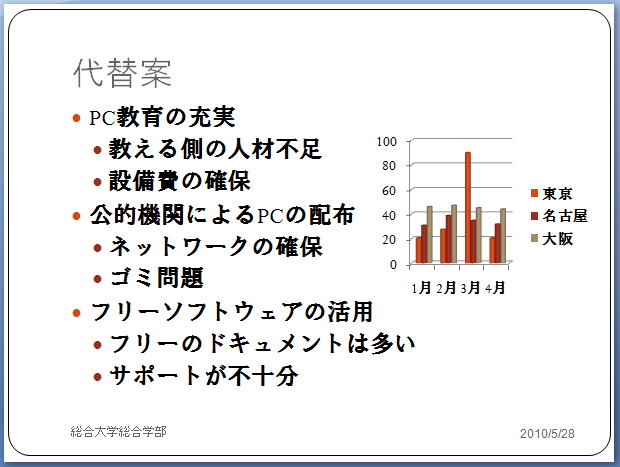 代替案

• PC教育の充実
  • 教える側の人材不足
  • 設備費の確保
• 公的機関によるPCの配布
  • ネットワークの確保
  • ゴミ問題
• フリーソフトウェアの活用
  • フリーのドキュメントは多い
  • サポートが不十分

100
80
60
40
20
0
1月 2月 3月 4月
東京
名古屋
大阪

総合大学総合学部
2010/5/28